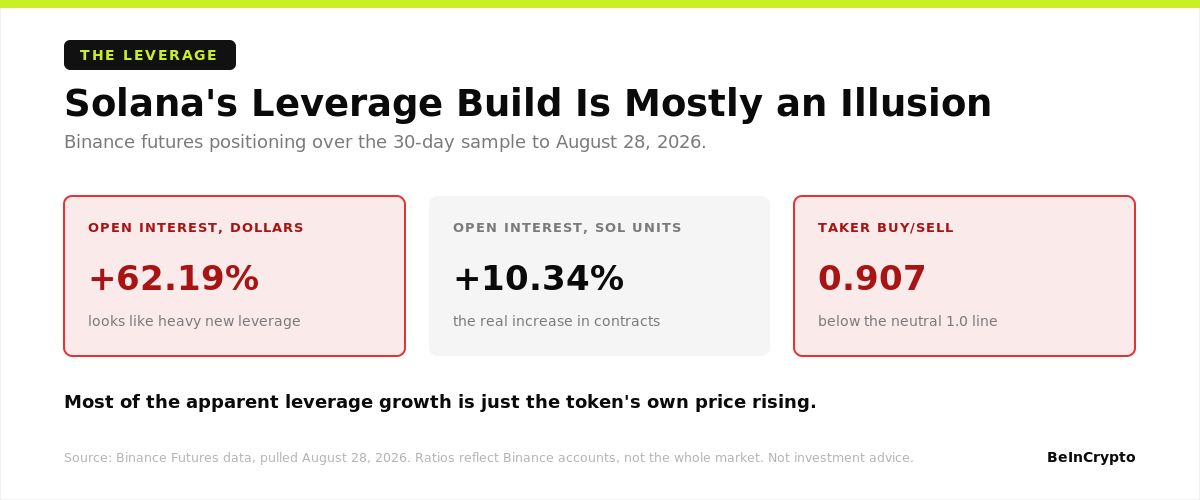 THE LEVERAGE

Solana's Leverage Build Is Mostly an Illusion

Binance futures positioning over the 30-day sample to August 28, 2026.

OPEN INTEREST, DOLLARS

+62.19%

looks like heavy new leverage

OPEN INTEREST, SOL UNITS

+10.34%

the real increase in contracts

TAKER BUY/SELL

0.907

below the neutral 1.0 line

Most of the apparent leverage growth is just the token's own price rising.

Source: Binance Futures data, pulled August 28, 2026. Ratios reflect Binance accounts, not the whole market. Not investment advice.

BeInCrypto